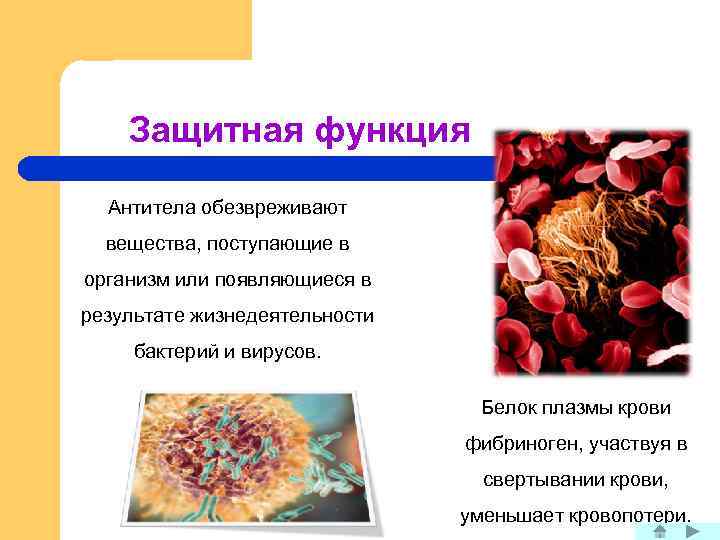 Защитная функция

Антитела обезвреживают вещества, поступающие в организм или появляющиеся в результате жизнедеятельности бактерий и вирусов.

Белок плазмы крови фибриноген, участвуя в свертывании крови, уменьшает кровопотери.